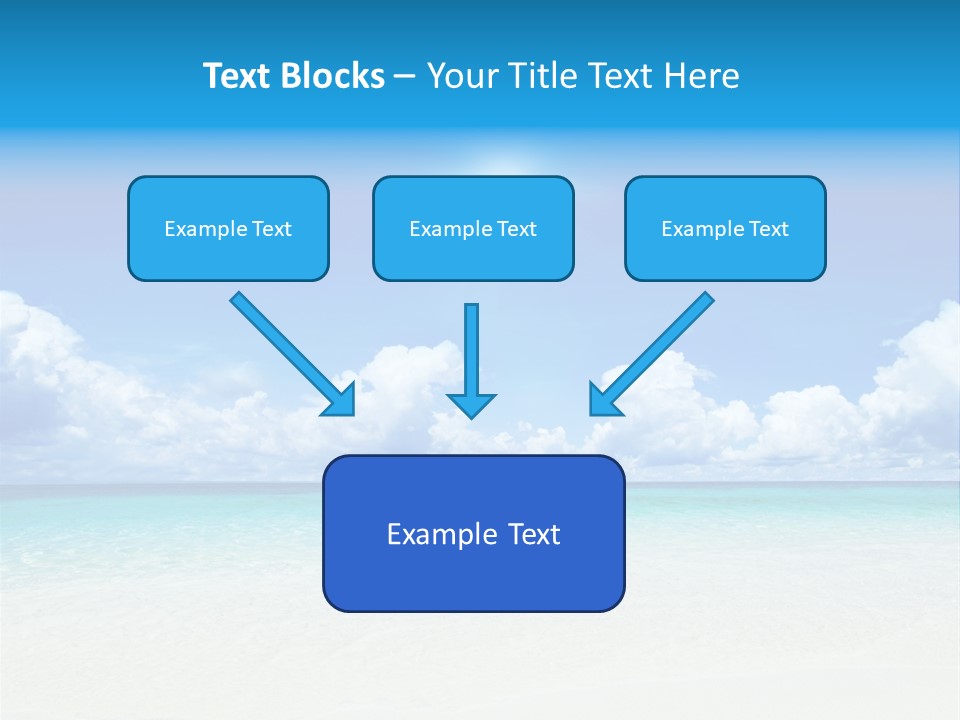 Text Blocks – Your Title Text Here

Example Text

Example Text

Example Text

Example Text